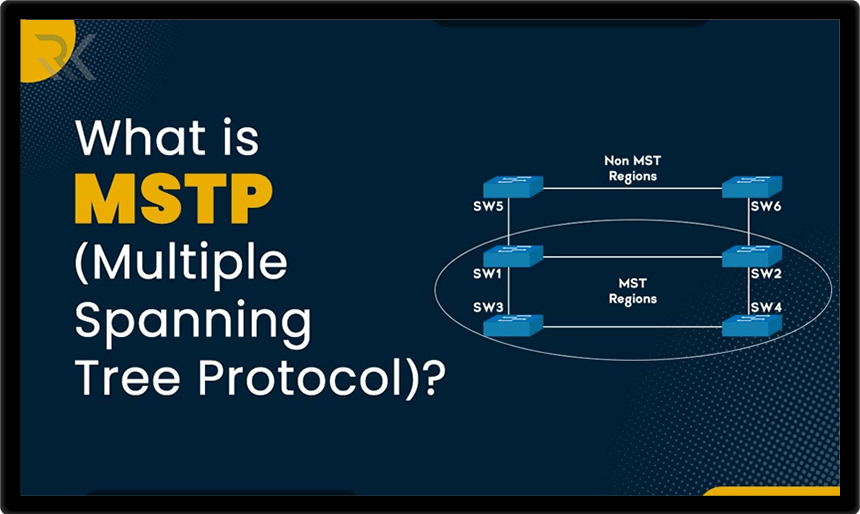 RK

What is
MSTP
(Multiple
Spanning
Tree Protocol)?

Non MST
Regions

SW5

SW6

SW1

SW2

MST
Regions

SW3

SW4